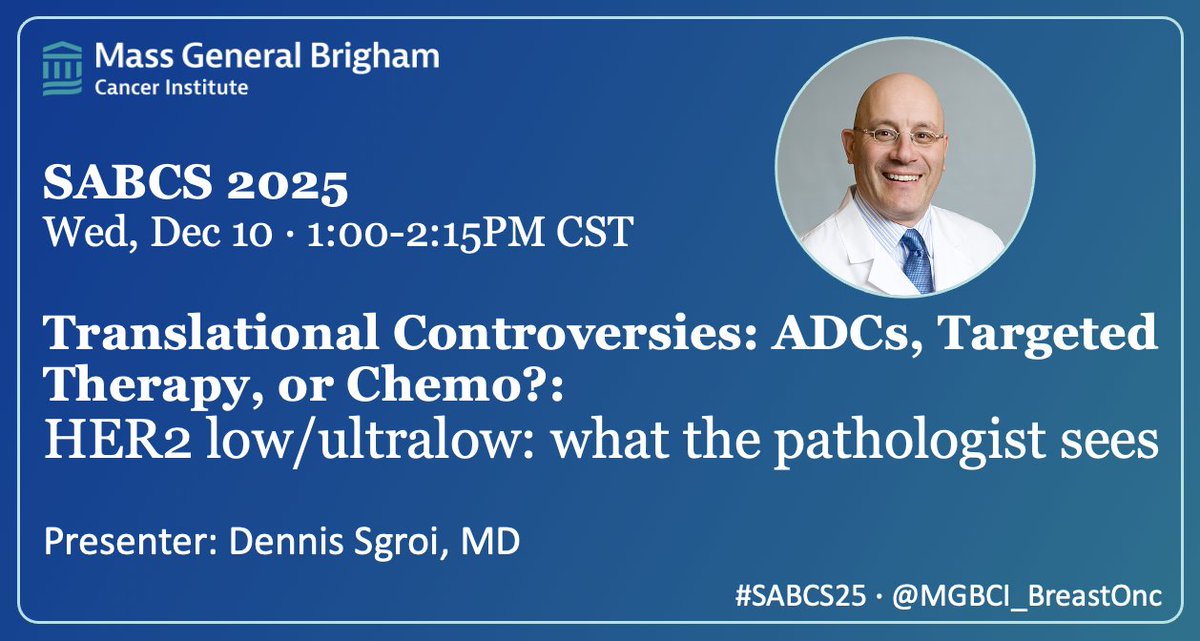 Mass General Brigham
Cancer Institute

SABCS 2025
Wed, Dec 10 · 1:00-2:15PM CST

Translational Controversies: ADCs, Targeted Therapy, or Chemo?:
HER2 low/ultralow: what the pathologist sees

Presenter: Dennis Sgroi, MD

#SABCS25 · @MGBCI_BreastOnc